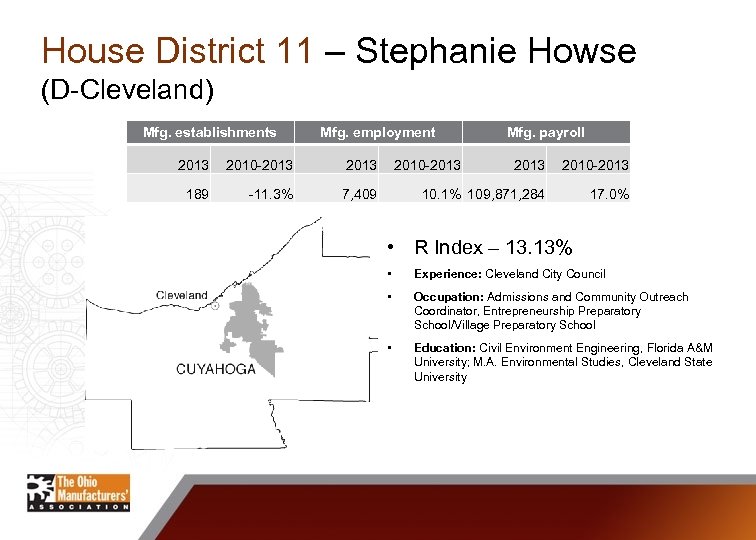 House District 11 – Stephanie Howse
(D-Cleveland)

| Mfg. establishments | | Mfg. employment | | Mfg. payroll | |
|---|---|---|---|---|---|
| 2013 | 2010-2013 | 2013 | 2010-2013 | 2013 | 2010-2013 |
| 189 | -11.3% | 7,409 | 10.1% | 109,871,284 | 17.0% |

Cleveland

CUYAHOGA

• R Index – 13.13%

• **Experience:** Cleveland City Council

• **Occupation:** Admissions and Community Outreach Coordinator, Entrepreneurship Preparatory School/Village Preparatory School

• **Education:** Civil Environment Engineering, Florida A&M University; M.A. Environmental Studies, Cleveland State University

The Ohio Manufacturers' ASSOCIATION